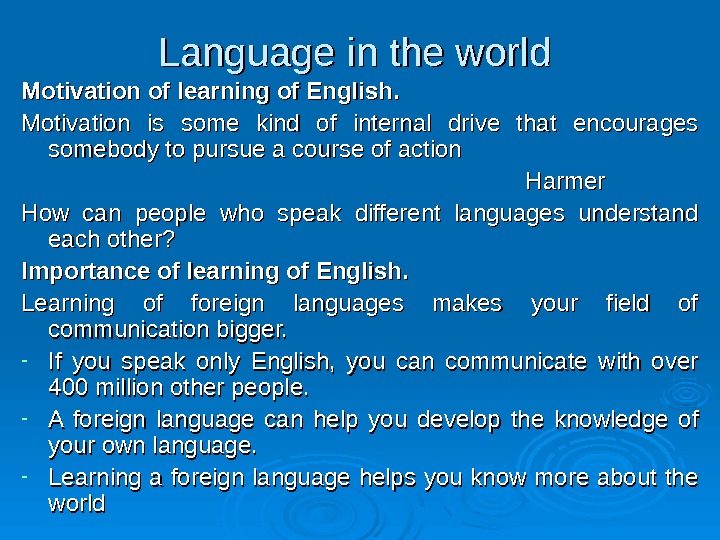 Language in the world

Motivation of learning of English.

Motivation is some kind of internal drive that encourages somebody to pursue a course of action

Harmer

How can people who speak different languages understand each other?

Importance of learning of English.

Learning of foreign languages makes your field of communication bigger.

- If you speak only English, you can communicate with over 400 million other people.
- A foreign language can help you develop the knowledge of your own language.
- Learning a foreign language helps you know more about the world